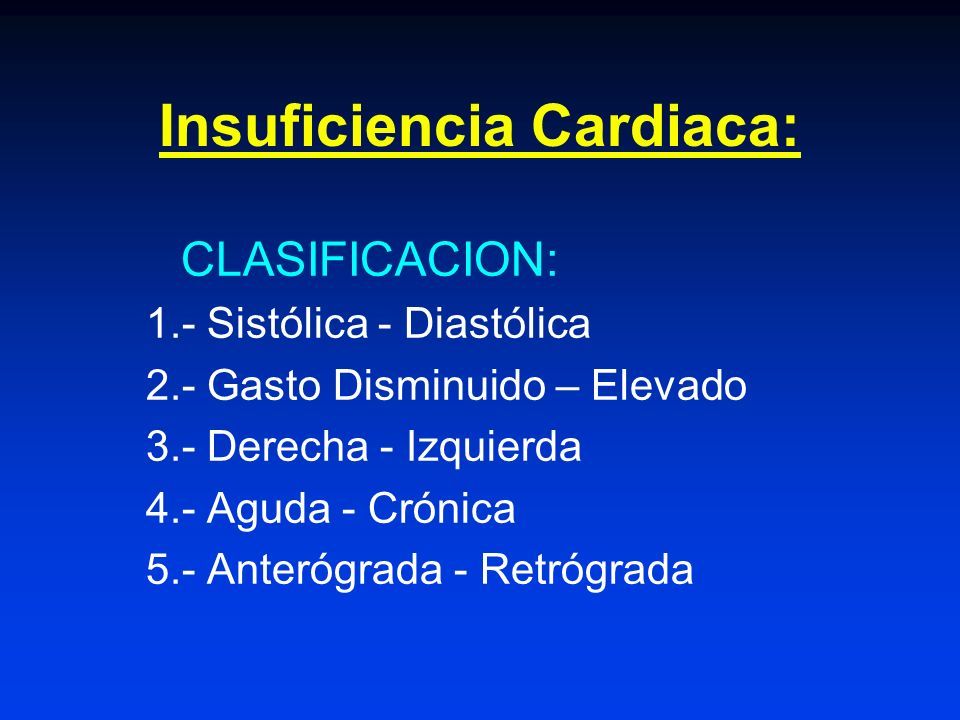 Insuficiencia Cardiaca:

CLASIFICACION:
1.- Sistólica - Diastólica
2.- Gasto Disminuido – Elevado
3.- Derecha - Izquierda
4.- Aguda - Crónica
5.- Anterógrada - Retrógrada